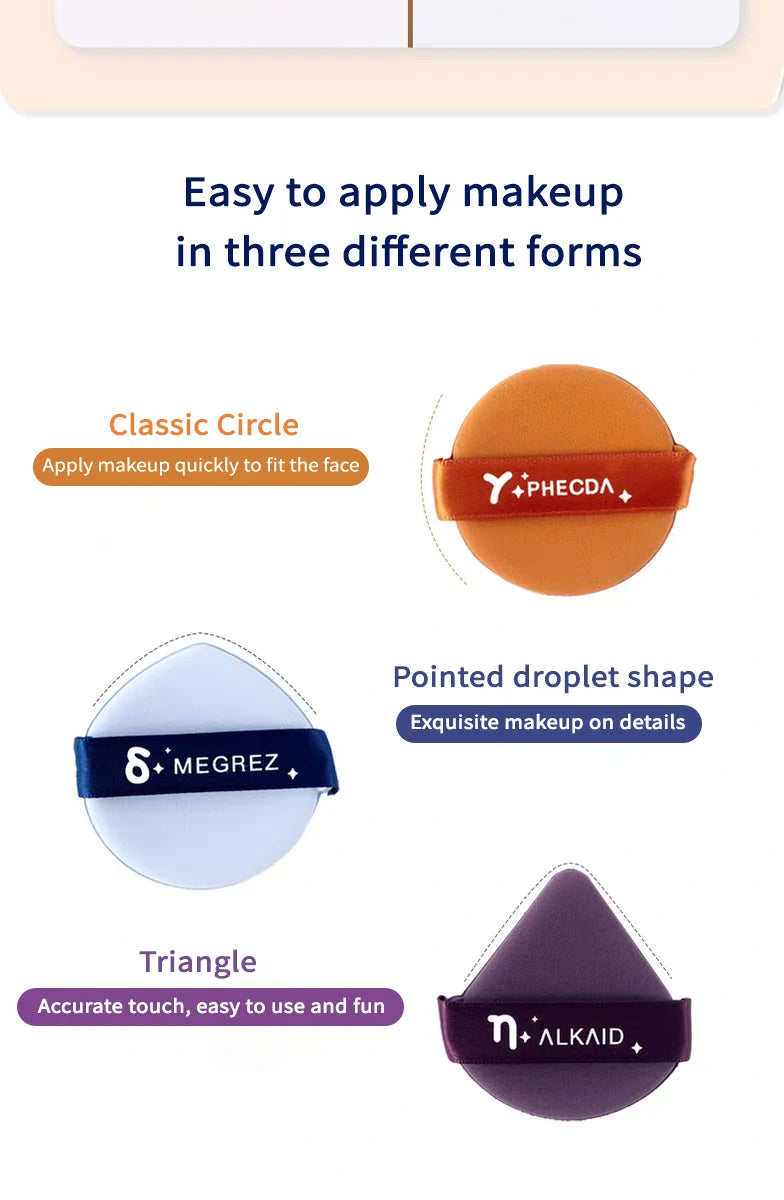 Easy to apply makeup in three different forms

Classic Circle
Apply makeup quickly to fit the face

γ PHECDA

Pointed droplet shape
Exquisite makeup on details

δ MEGREZ

Triangle
Accurate touch, easy to use and fun

η ALKAID